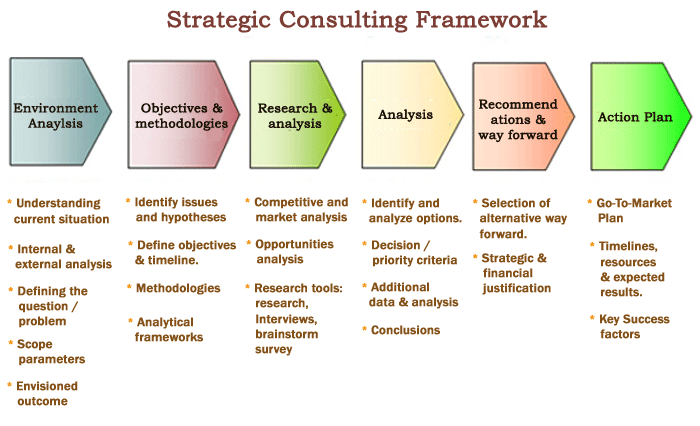 Strategic Consulting Framework

Environment Anaylsis

* Understanding current situation

* Internal & external analysis

* Defining the question / problem

* Scope parameters

* Envisioned outcome

Objectives & methodologies

* Identify issues and hypotheses

* Define objectives & timeline.

* Methodologies

* Analytical frameworks

Research & analysis

* Competitive and market analysis

* Opportunities analysis

* Research tools: research, Interviews, brainstorm survey

Analysis

* Identify and analyze options.

* Decision / priority criteria

* Additional data & analysis

* Conclusions

Recommend ations & way forward

* Selection of alternative way forward.

* Strategic & financial justification

Action Plan

* Go-To-Market Plan

* Timelines, resources & expected results.

* Key Success factors